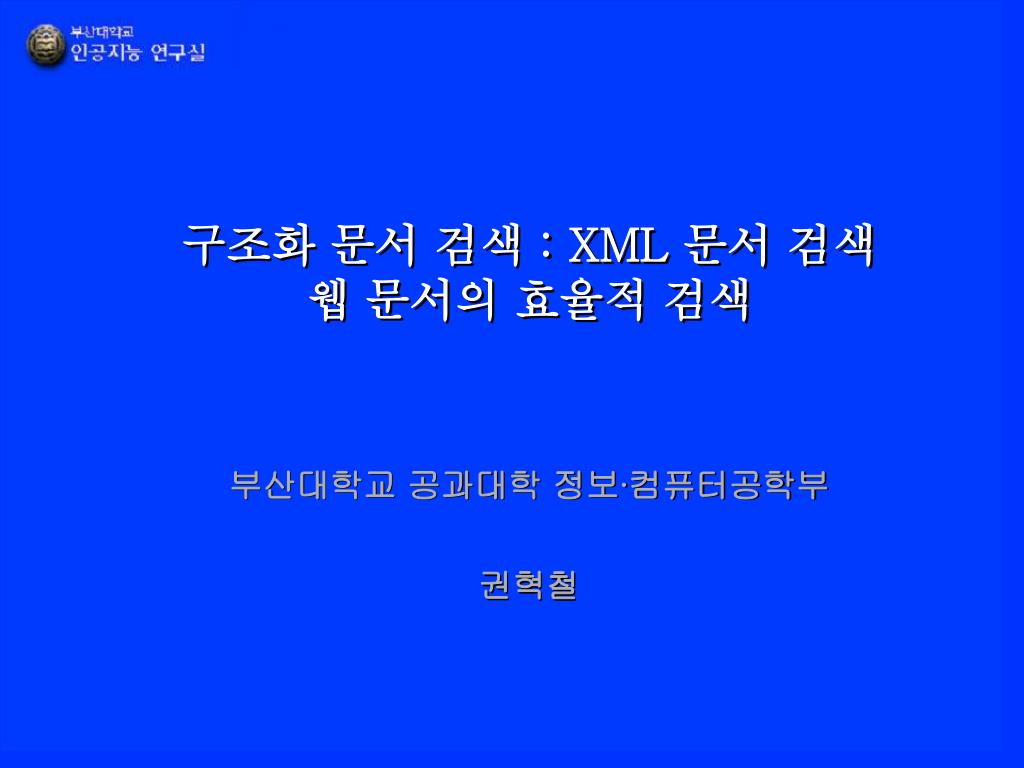 부산대학교
인공지능 연구실

구조화 문서 검색 : XML 문서 검색
웹 문서의 효율적 검색

부산대학교 공과대학 정보·컴퓨터공학부

권혁철